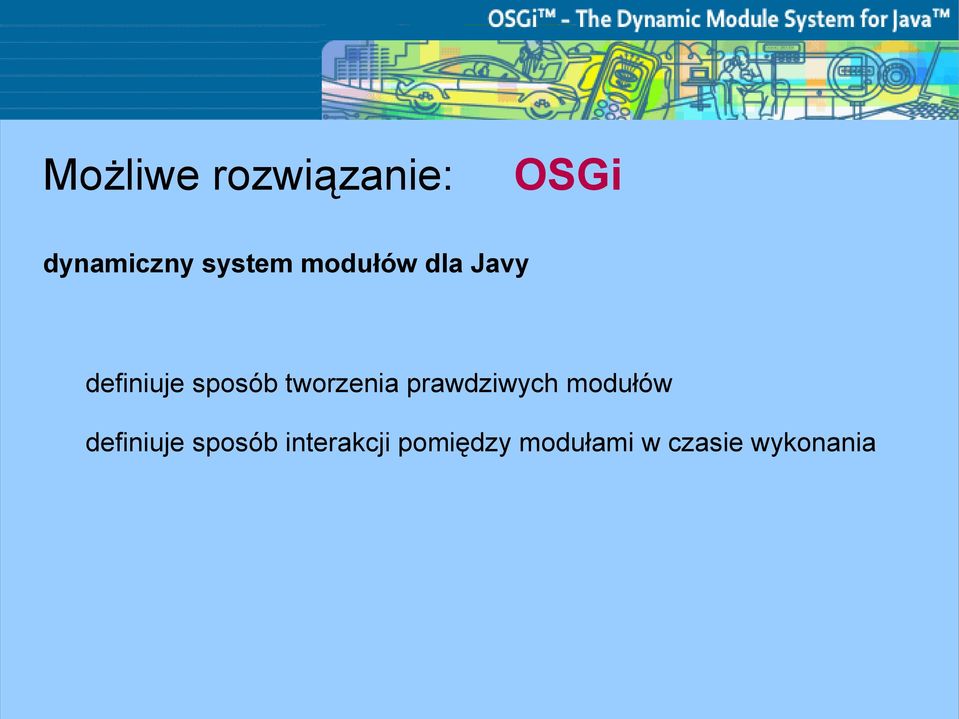 OSGi™ - The Dynamic Module System for Java™

Możliwe rozwiązanie: OSGi

dynamiczny system modułów dla Javy

definiuje sposób tworzenia prawdziwych modułów

definiuje sposób interakcji pomiędzy modułami w czasie wykonania